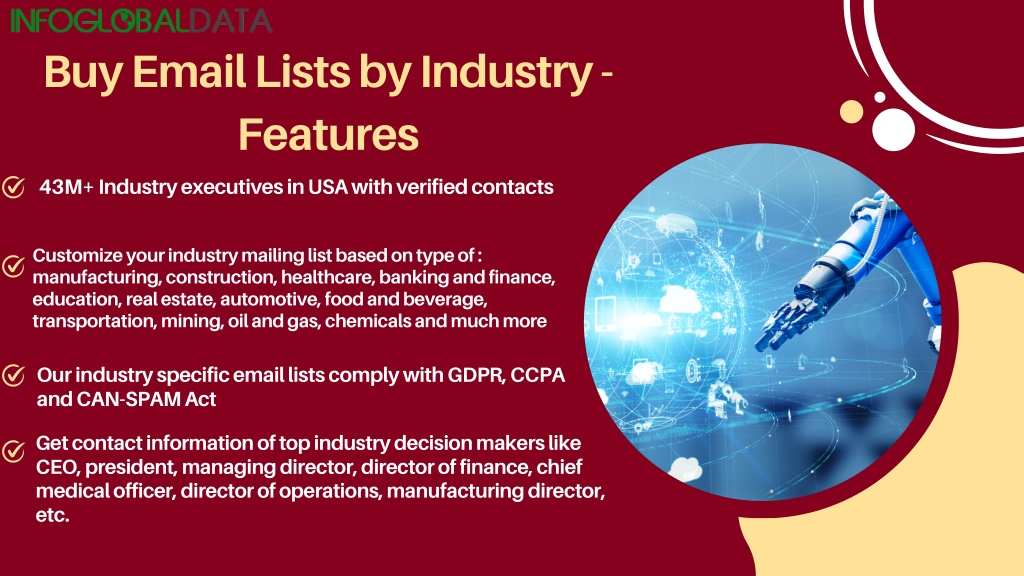 INFOGLOBALDATA

Buy Email Lists by Industry - Features

43M+ Industry executives in USA with verified contacts

Customize your industry mailing list based on type of : manufacturing, construction, healthcare, banking and finance, education, real estate, automotive, food and beverage, transportation, mining, oil and gas, chemicals and much more

Our industry specific email lists comply with GDPR, CCPA and CAN-SPAM Act

Get contact information of top industry decision makers like CEO, president, managing director, director of finance, chief medical officer, director of operations, manufacturing director, etc.